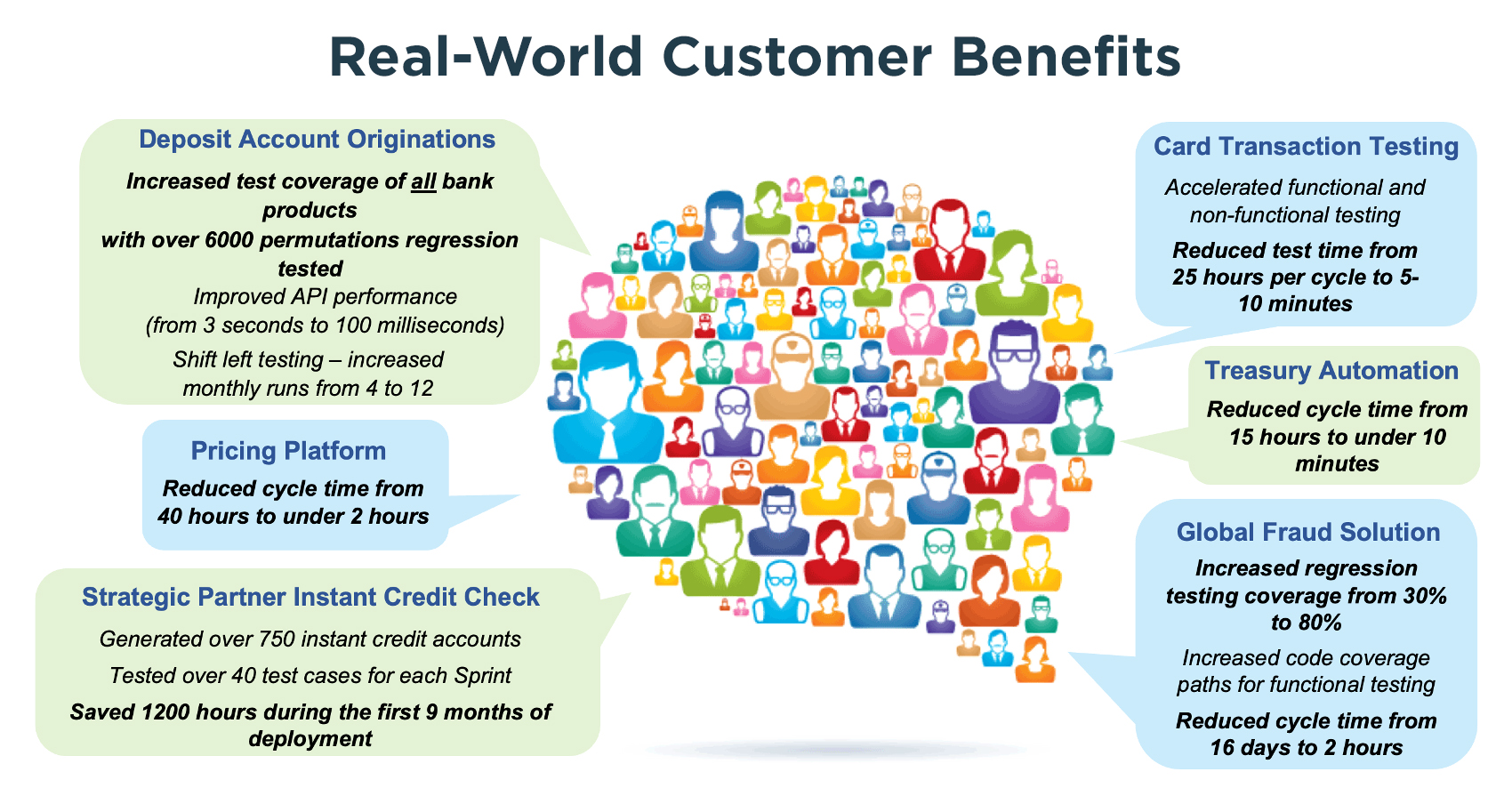 Real-World Customer Benefits

Deposit Account Originations

Increased test coverage of all bank products with over 6000 permutations regression tested

Improved API performance (from 3 seconds to 100 milliseconds)

Shift left testing – increased monthly runs from 4 to 12

Pricing Platform

Reduced cycle time from 40 hours to under 2 hours

Strategic Partner Instant Credit Check

Generated over 750 instant credit accounts

Tested over 40 test cases for each Sprint

Saved 1200 hours during the first 9 months of deployment

Card Transaction Testing

Accelerated functional and non-functional testing

Reduced test time from 25 hours per cycle to 5-10 minutes

Treasury Automation

Reduced cycle time from 15 hours to under 10 minutes

Global Fraud Solution

Increased regression testing coverage from 30% to 80%

Increased code coverage paths for functional testing

Reduced cycle time from 16 days to 2 hours